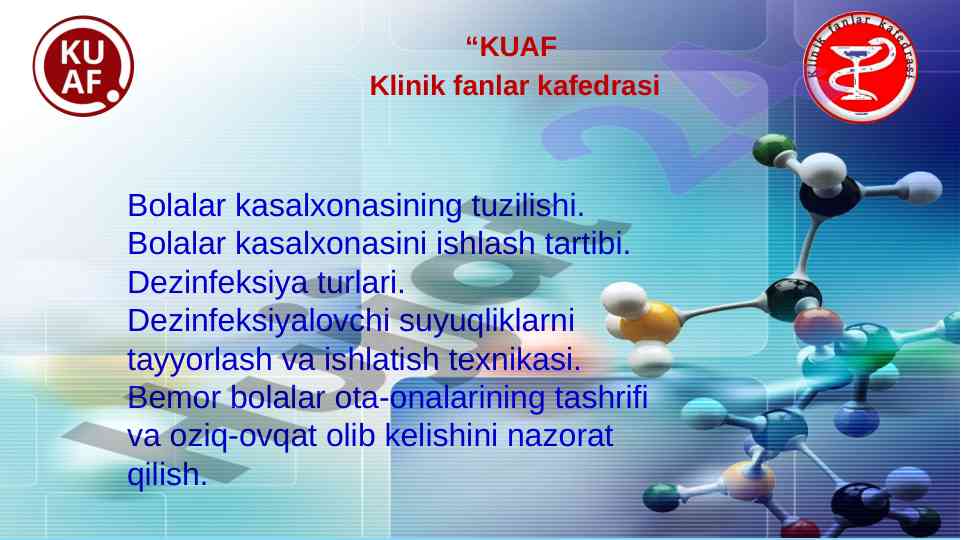 KU AF

“KUAF
Klinik fanlar kafedrasi

Klinik fanlar kafedrasi

Bolalar kasalxonasining tuzilishi. Bolalar kasalxonasini ishlash tartibi. Dezinfeksiya turlari. Dezinfeksiyalovchi suyuqliklarni tayyorlash va ishlatish texnikasi. Bemor bolalar ota-onalarining tashrifi va oziq-ovqat olib kelishini nazorat qilish.